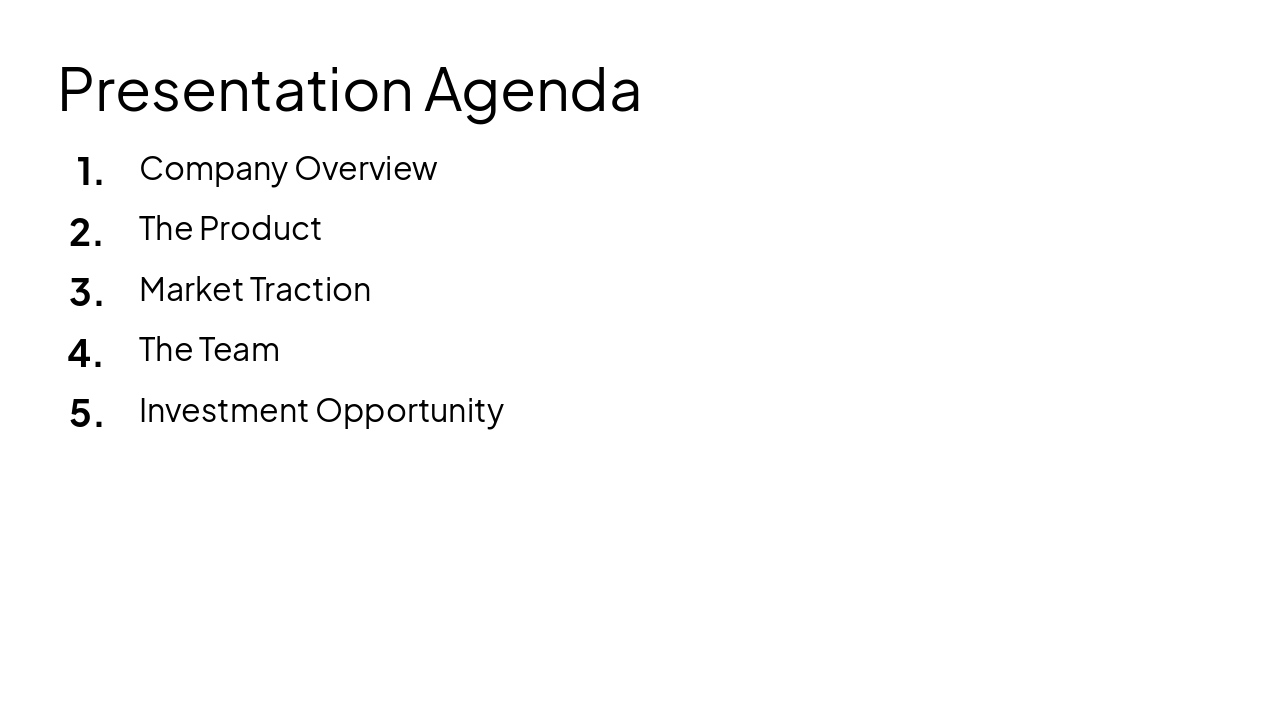 Presentation Agenda

1. Company Overview
2. The Product
3. Market Traction
4. The Team
5. Investment Opportunity